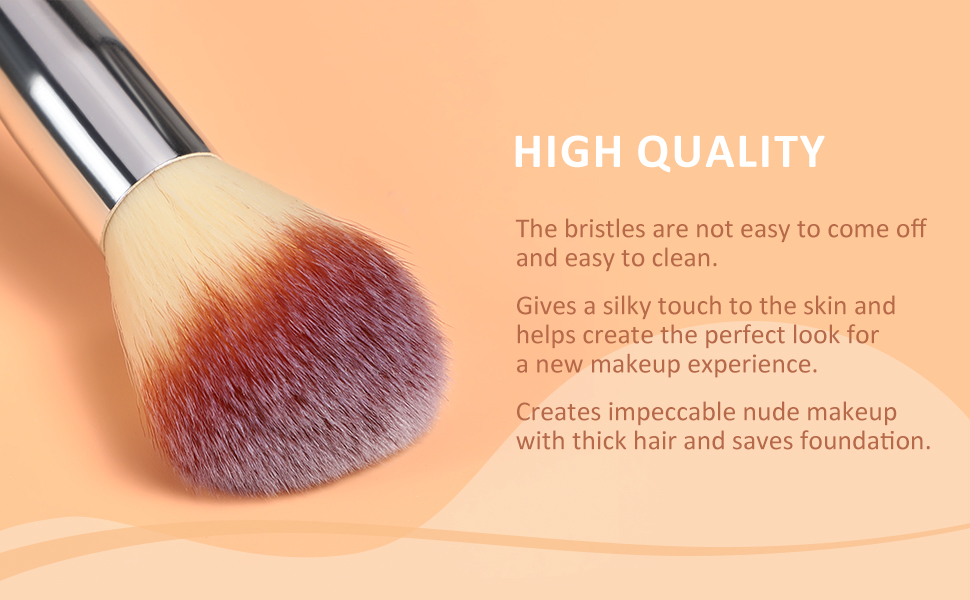 HIGH QUALITY

The bristles are not easy to come off and easy to clean.

Gives a silky touch to the skin and helps create the perfect look for a new makeup experience.

Creates impeccable nude makeup with thick hair and saves foundation.